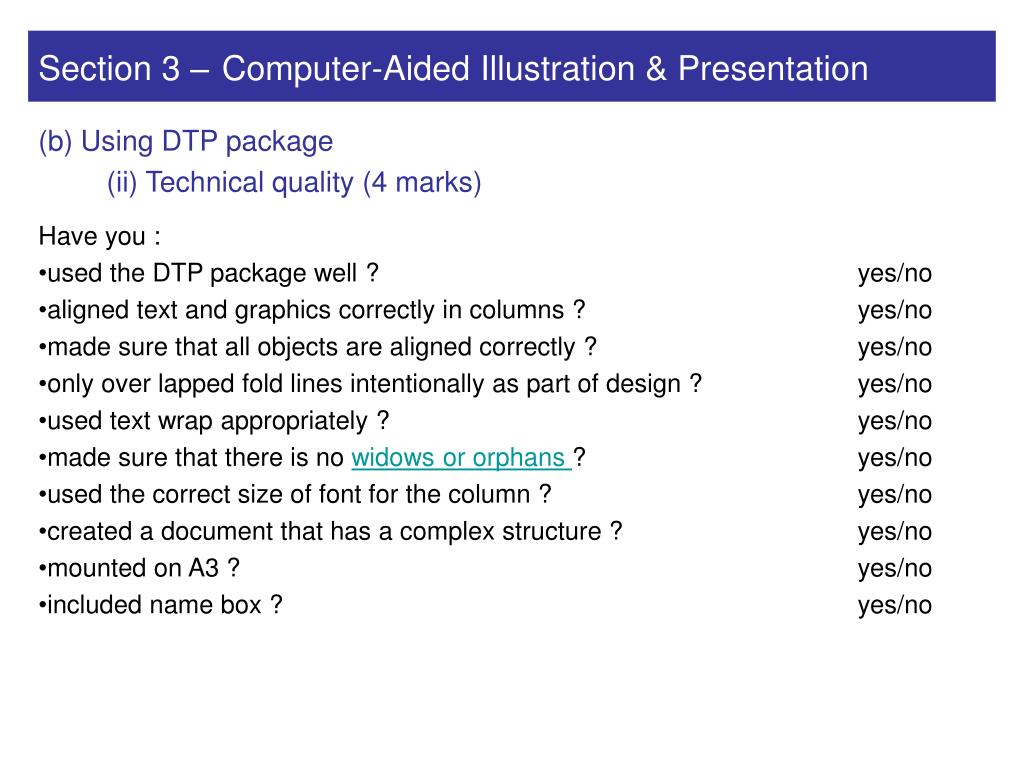 Section 3 – Computer-Aided Illustration & Presentation

(b) Using DTP package
(ii) Technical quality (4 marks)

Have you :
•used the DTP package well ? yes/no
•aligned text and graphics correctly in columns ? yes/no
•made sure that all objects are aligned correctly ? yes/no
•only over lapped fold lines intentionally as part of design ? yes/no
•used text wrap appropriately ? yes/no
•made sure that there is no widows or orphans ? yes/no
•used the correct size of font for the column ? yes/no
•created a document that has a complex structure ? yes/no
•mounted on A3 ? yes/no
•included name box ? yes/no